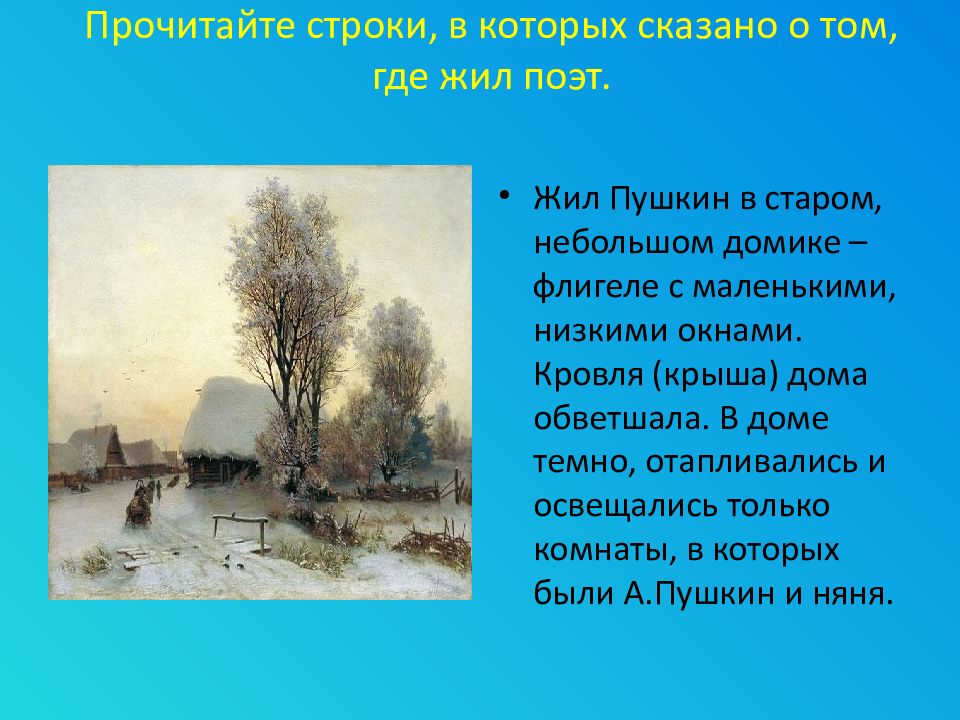 Прочитайте строки, в которых сказано о том, где жил поэт.

• Жил Пушкин в старом, небольшом домике – флигеле с маленькими, низкими окнами. Кровля (крыша) дома обветшала. В доме темно, отапливались и освещались только комнаты, в которых были А.Пушкин и няня.